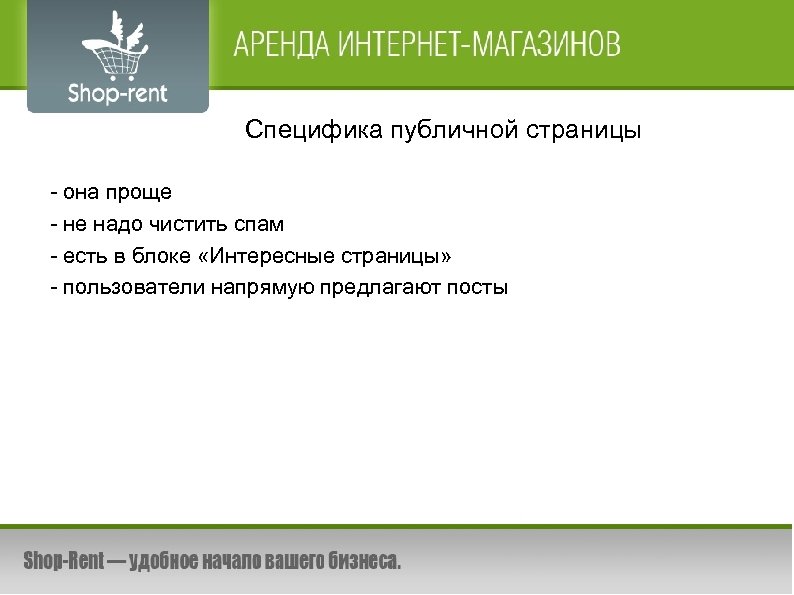 Shop-rent

АРЕНДА ИНТЕРНЕТ-МАГАЗИНОВ

Специфика публичной страницы

- она проще
- не надо чистить спам
- есть в блоке «Интересные страницы»
- пользователи напрямую предлагают посты

Shop-Rent — удобное начало вашего бизнеса.